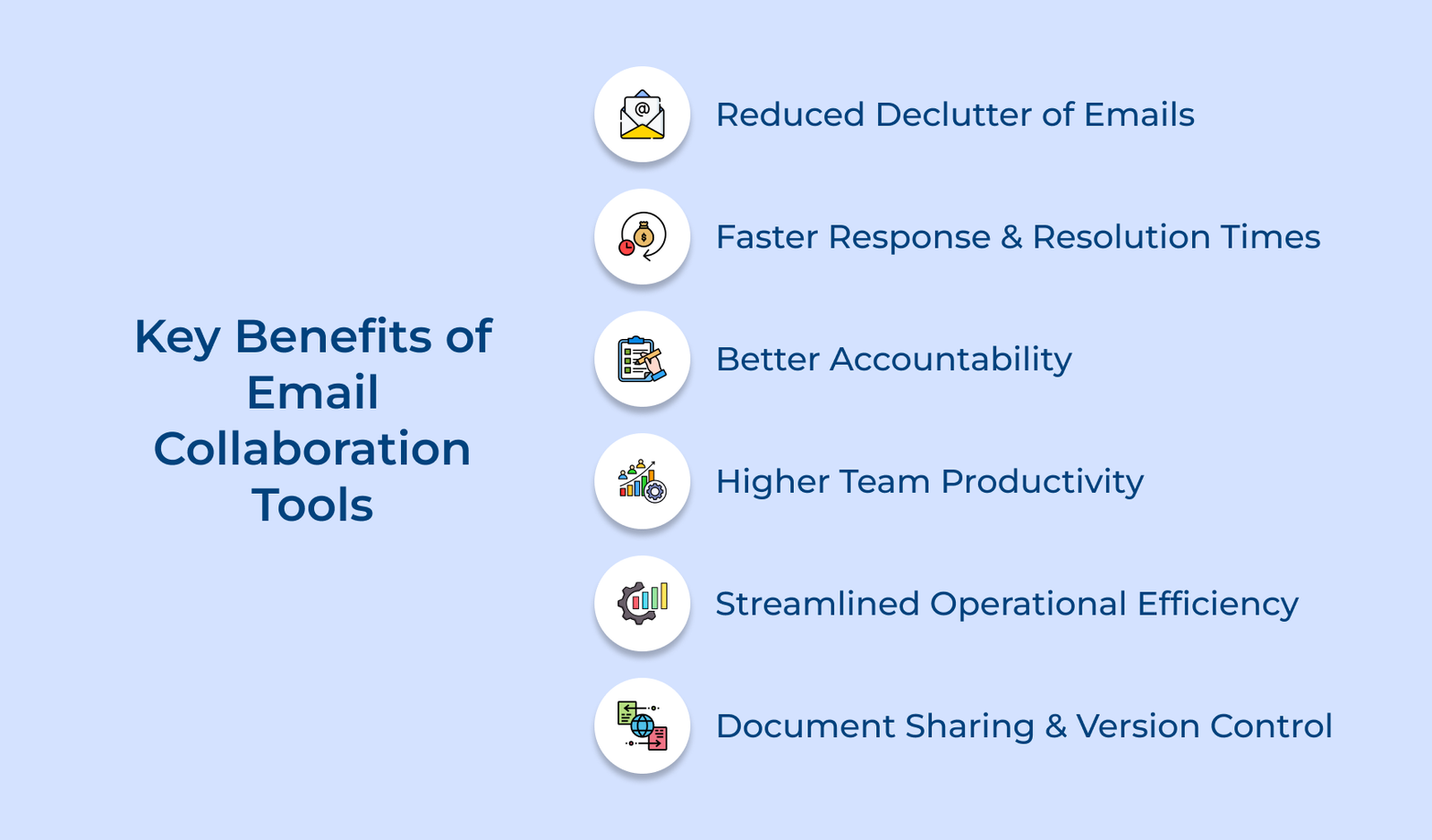 Key Benefits of Email Collaboration Tools

Reduced Declutter of Emails

Faster Response & Resolution Times

Better Accountability

Higher Team Productivity

Streamlined Operational Efficiency

Document Sharing & Version Control